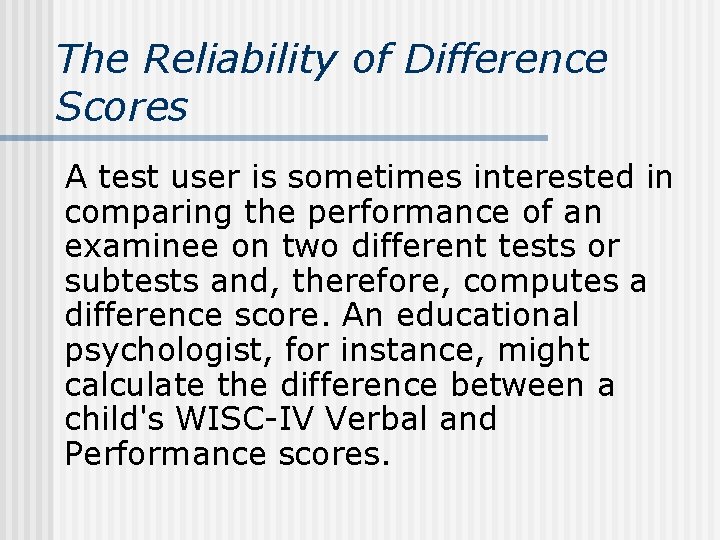 The Reliability of Difference Scores

A test user is sometimes interested in comparing the performance of an examinee on two different tests or subtests and, therefore, computes a difference score. An educational psychologist, for instance, might calculate the difference between a child's WISC-IV Verbal and Performance scores.